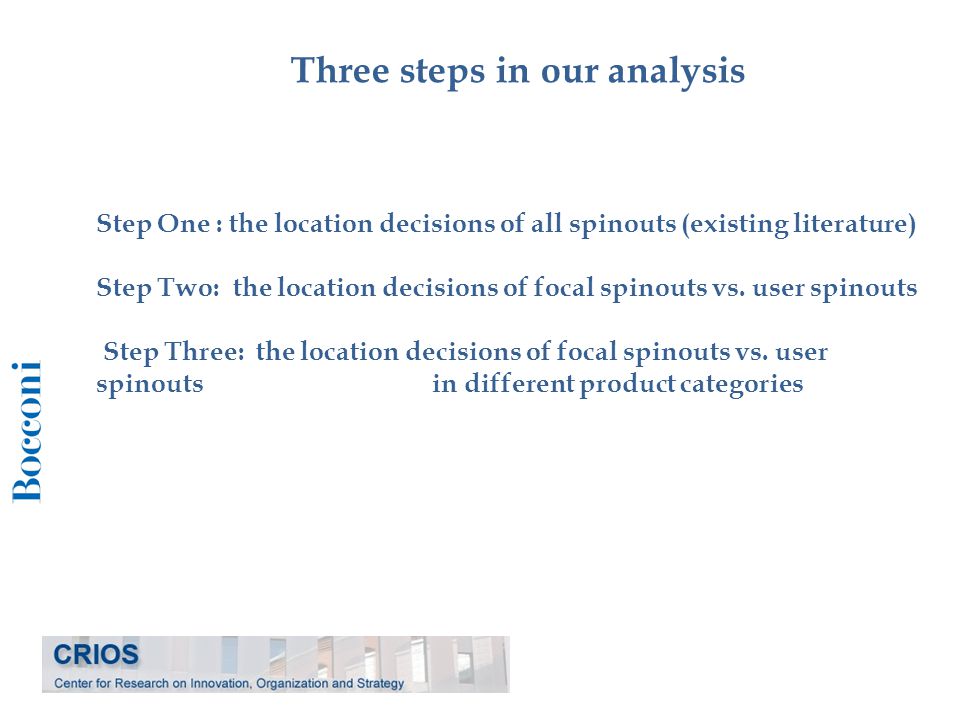 Three steps in our analysis

Step One : the location decisions of all spinouts (existing literature)

Step Two: the location decisions of focal spinouts vs. user spinouts

Step Three: the location decisions of focal spinouts vs. user spinouts in different product categories

Bocconi

CRIOS
Center for Research on Innovation, Organization and Strategy